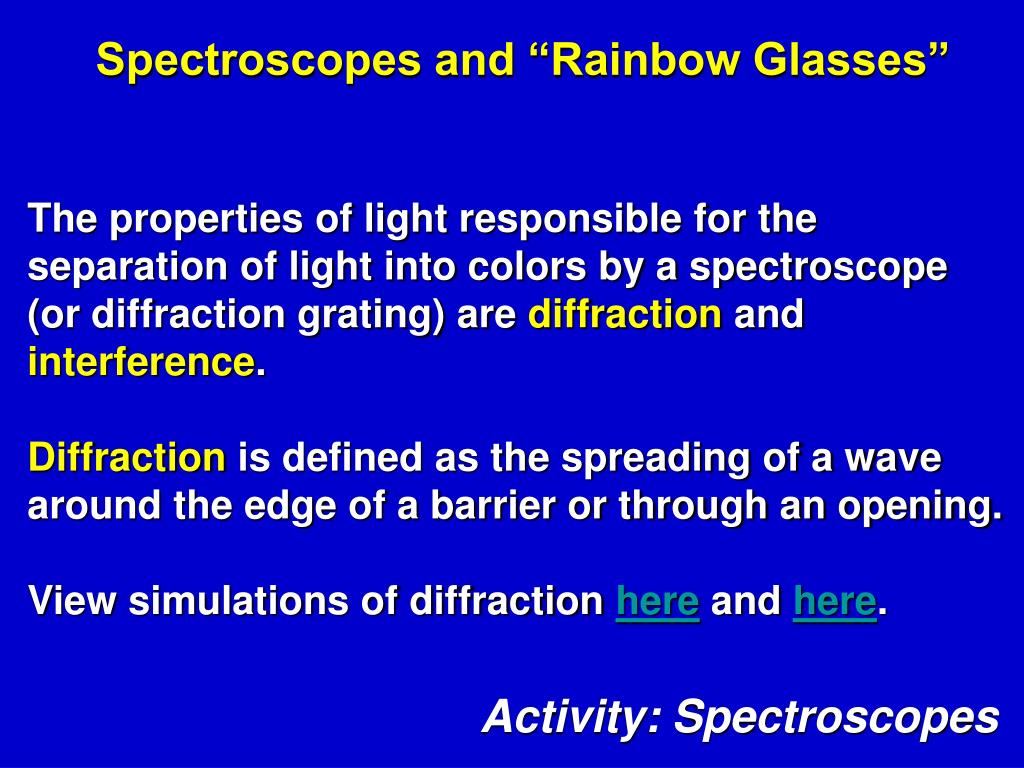 Spectroscopes and “Rainbow Glasses”

The properties of light responsible for the separation of light into colors by a spectroscope (or diffraction grating) are diffraction and interference.

Diffraction is defined as the spreading of a wave around the edge of a barrier or through an opening.

View simulations of diffraction here and here.

Activity: Spectroscopes